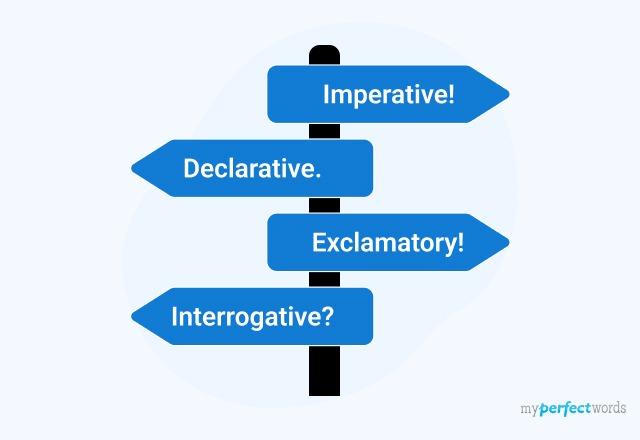 Imperative!

Declarative.

Exclamatory!

Interrogative?

myperfectwords